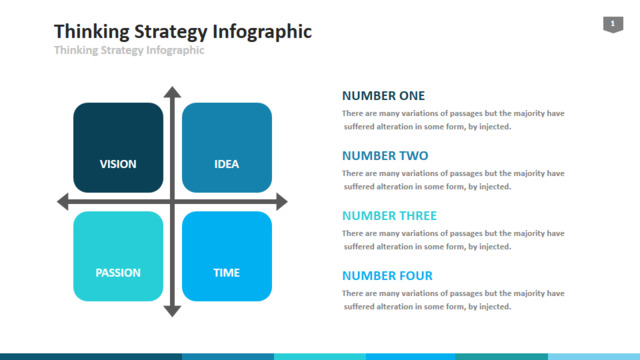 Thinking Strategy Infographic
Thinking Strategy Infographic

1

VISION
IDEA
PASSION
TIME

NUMBER ONE
There are many variations of passages but the majority have suffered alteration in some form, by injected.

NUMBER TWO
There are many variations of passages but the majority have suffered alteration in some form, by injected.

NUMBER THREE
There are many variations of passages but the majority have suffered alteration in some form, by injected.

NUMBER FOUR
There are many variations of passages but the majority have suffered alteration in some form, by injected.